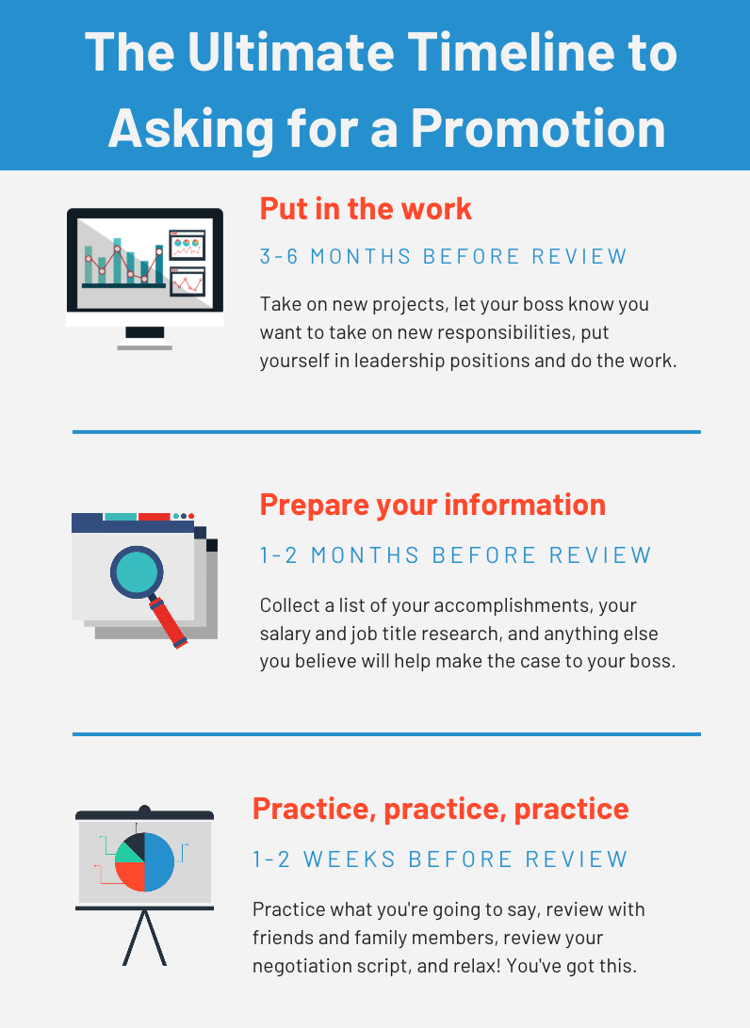 The Ultimate Timeline to Asking for a Promotion

Put in the work

3-6 MONTHS BEFORE REVIEW

Take on new projects, let your boss know you want to take on new responsibilities, put yourself in leadership positions and do the work.

Prepare your information

1-2 MONTHS BEFORE REVIEW

Collect a list of your accomplishments, your salary and job title research, and anything else you believe will help make the case to your boss.

Practice, practice, practice

1-2 WEEKS BEFORE REVIEW

Practice what you're going to say, review with friends and family members, review your negotiation script, and relax! You've got this.